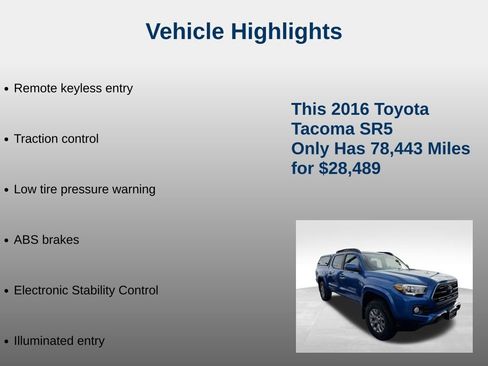 Vehicle Highlights

• Remote keyless entry

• Traction control

• Low tire pressure warning

• ABS brakes

• Electronic Stability Control

• Illuminated entry

This 2016 Toyota Tacoma SR5 Only Has 78,443 Miles for $28,489